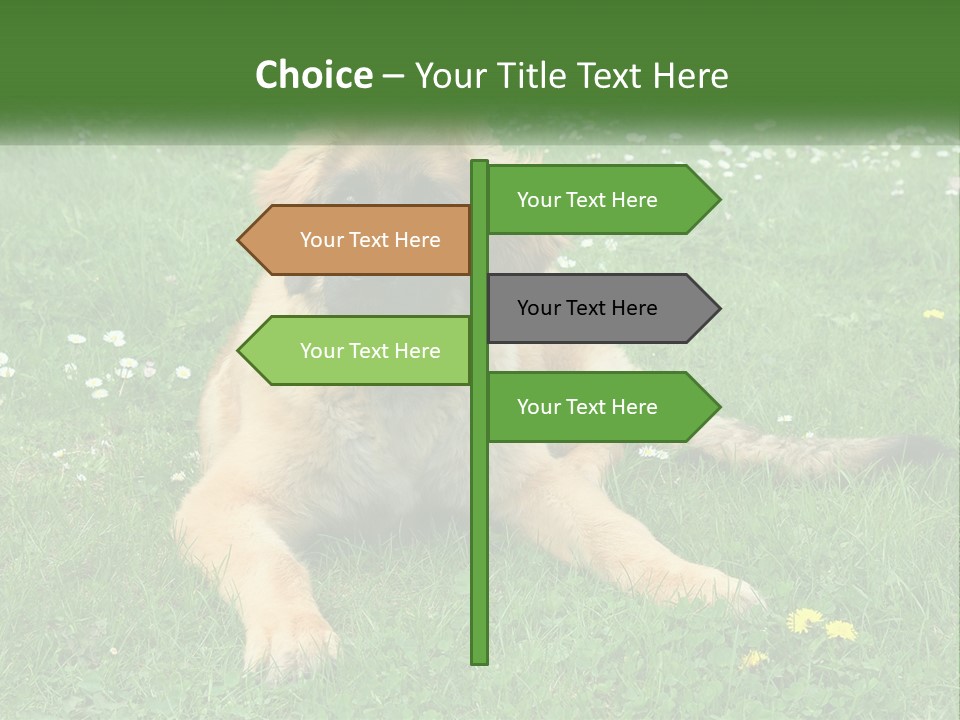 Choice – Your Title Text Here

Your Text Here

Your Text Here

Your Text Here

Your Text Here

Your Text Here